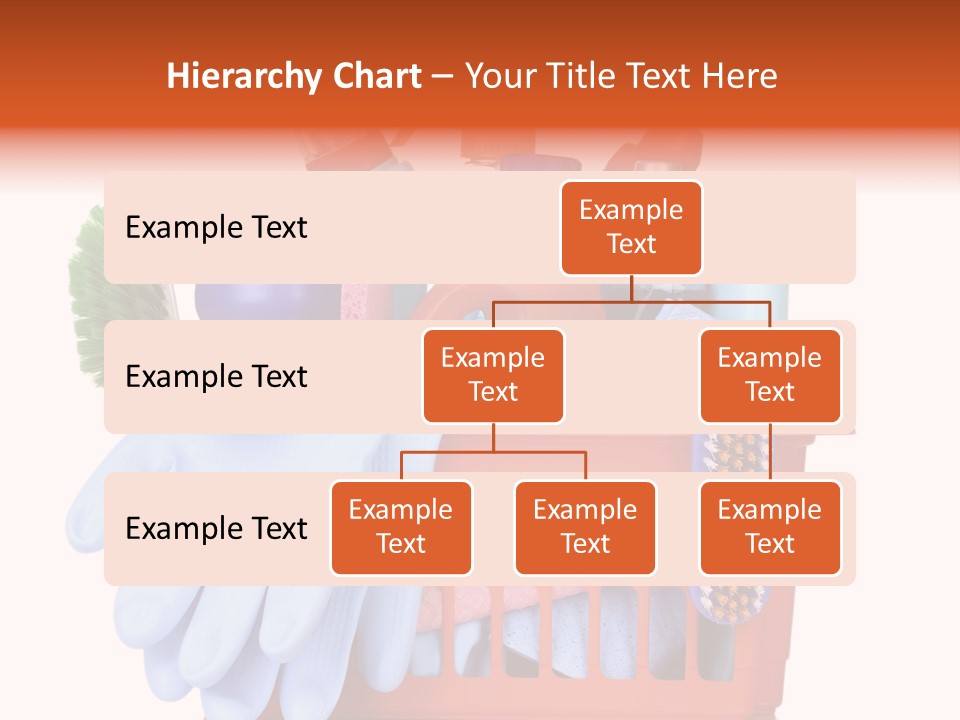 Hierarchy Chart – Your Title Text Here

Example Text

Example Text

Example Text

Example Text

Example Text

Example Text

Example Text

Example Text

Example Text